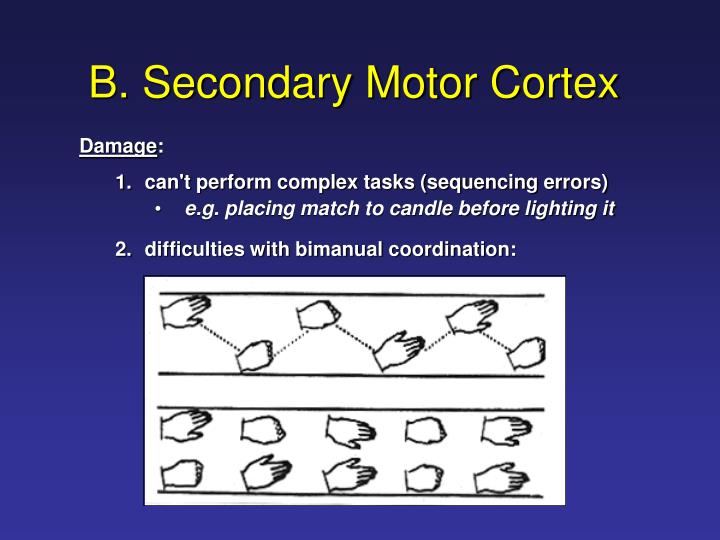 B. Secondary Motor Cortex

Damage:

1. can't perform complex tasks (sequencing errors)
  • e.g. placing match to candle before lighting it

2. difficulties with bimanual coordination: